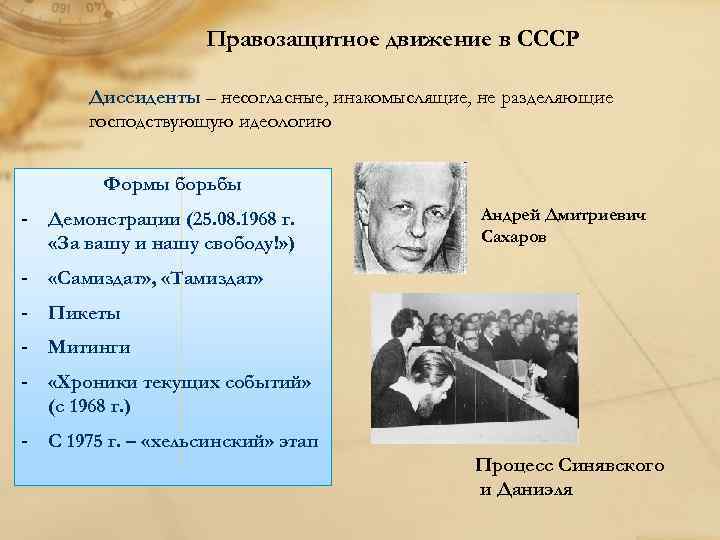 Правозащитное движение в СССР

Диссиденты – несогласные, инакомыслящие, не разделяющие господствующую идеологию

Формы борьбы

- Демонстрации (25.08.1968 г. «За вашу и нашу свободу!»)
- «Самиздат», «Тамиздат»
- Пикеты
- Митинги
- «Хроники текущих событий» (с 1968 г.)
- С 1975 г. – «хельсинский» этап

Андрей Дмитриевич Сахаров

Процесс Синявского и Даниэля